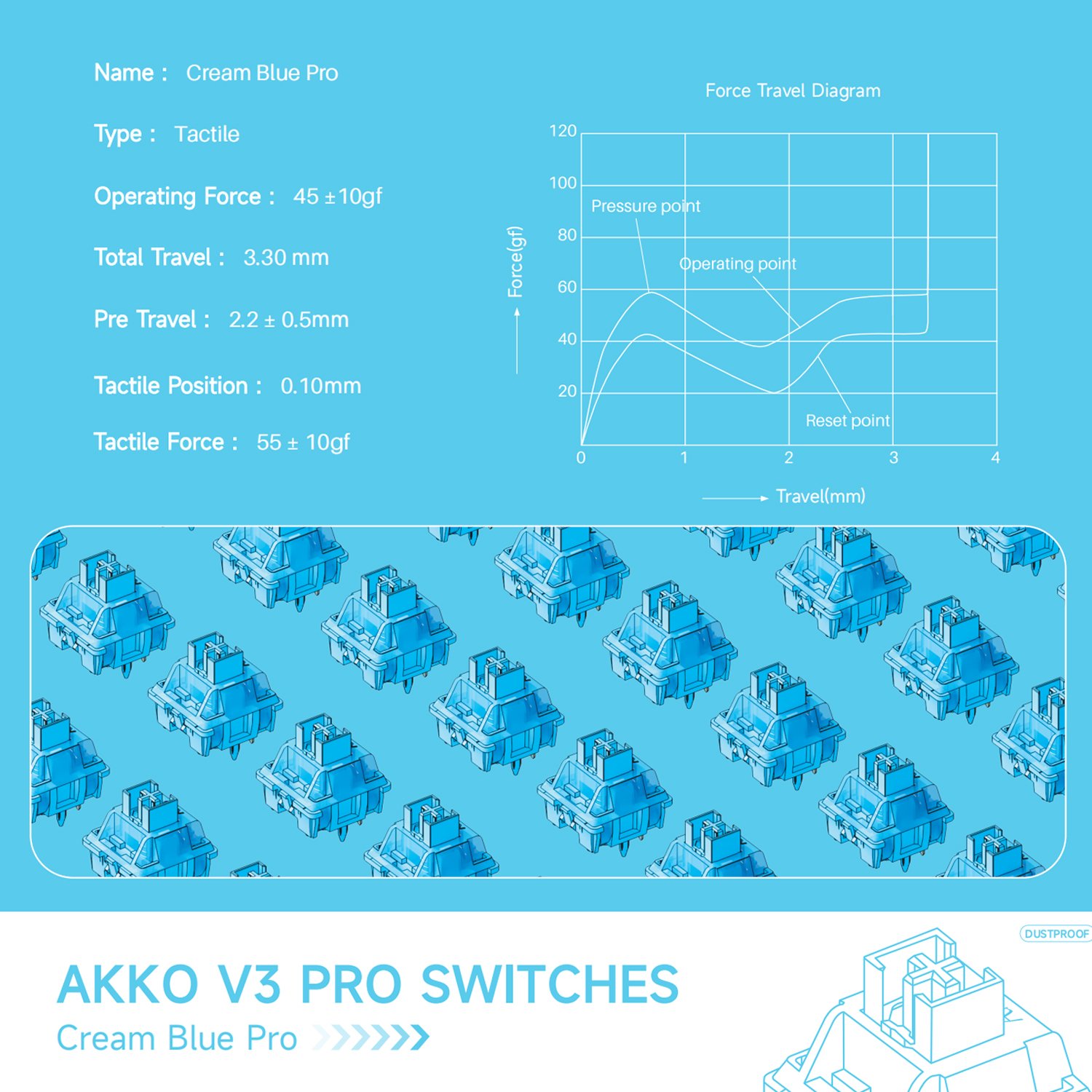 Name : Cream Blue Pro

Type : Tactile

Operating Force : 45 ±10gf

Total Travel : 3.30 mm

Pre Travel : 2.2 ± 0.5mm

Tactile Position : 0.10mm

Tactile Force : 55 ± 10gf

Force Travel Diagram

120
100
80
60
40
20

Force(gf)

Pressure point

Operating point

Reset point

0 1 2 3 4

Travel(mm)

DUSTPROOF

AKKO V3 PRO SWITCHES

Cream Blue Pro